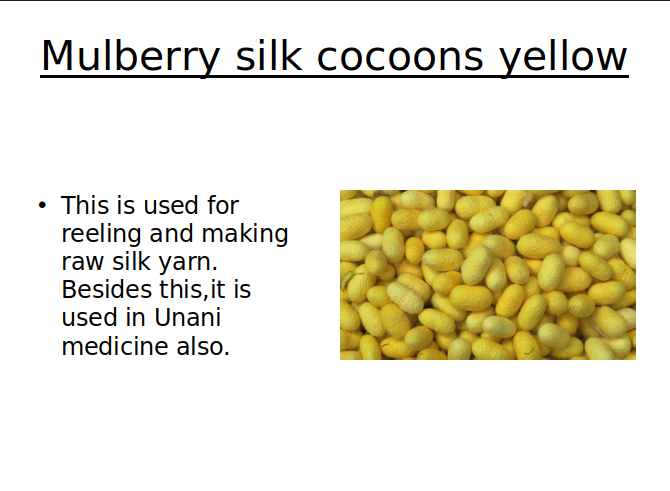 Mulberry silk cocoons yellow

• This is used for reeling and making raw silk yarn. Besides this,it is used in Unani medicine also.